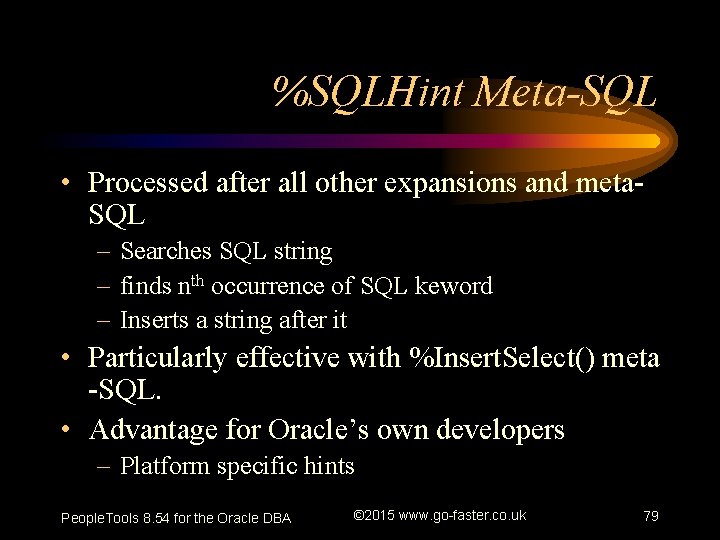 %SQLHint Meta-SQL

• Processed after all other expansions and meta-SQL
– Searches SQL string
– finds n$^{th}$ occurrence of SQL keword
– Inserts a string after it
• Particularly effective with %InsertSelect() meta -SQL.
• Advantage for Oracle's own developers
– Platform specific hints

PeopleTools 8.54 for the Oracle DBA ©2015 www.go-faster.co.uk 79